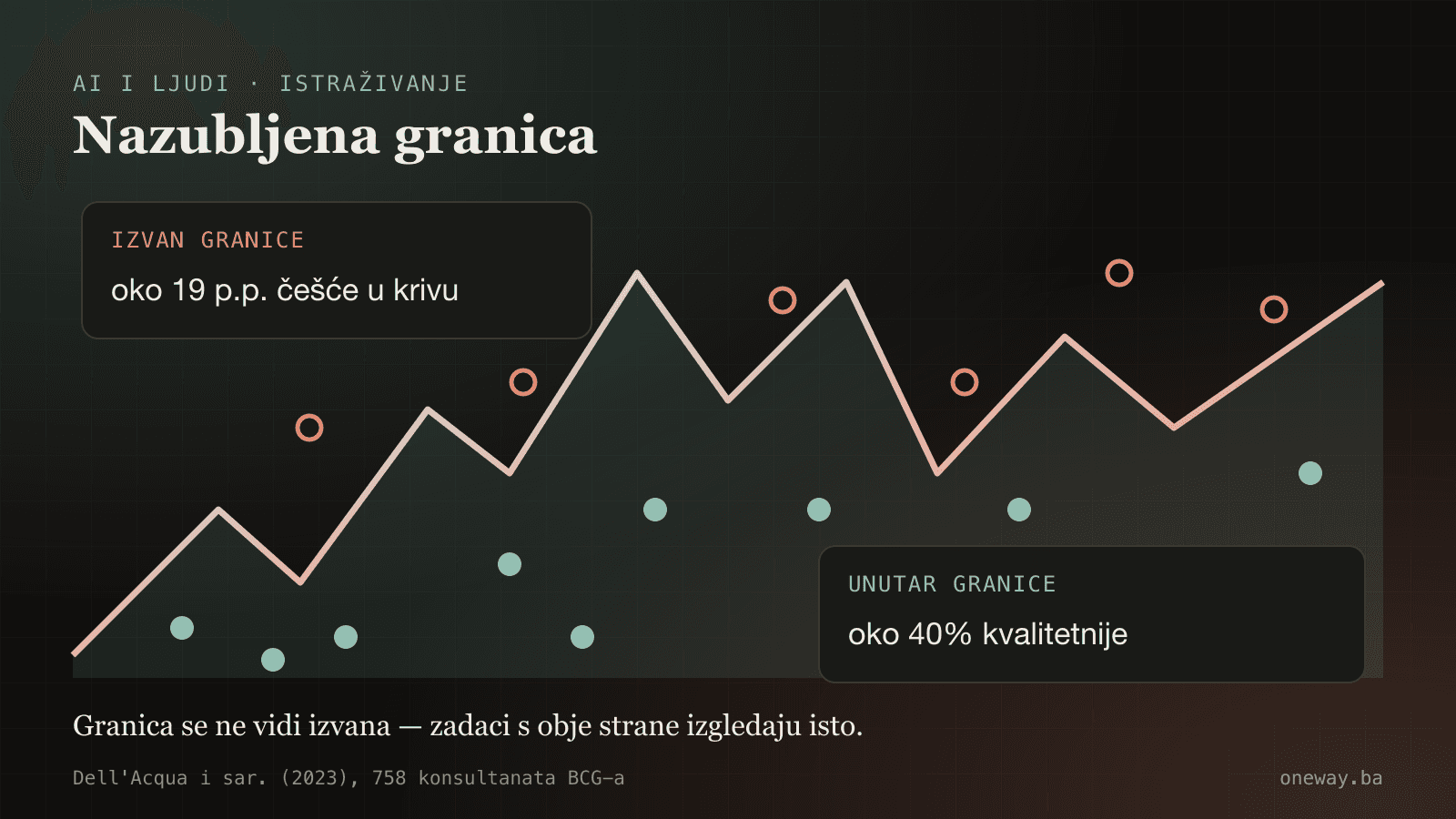 AI I LJUDI · ISTRAŽIVANJE

Nazubljena granica

IZVAN GRANICE

oko 19 p.p. češće u krivu

UNUTAR GRANICE

oko 40% kvalitetnije

Granica se ne vidi izvana — zadaci s obje strane izgledaju isto.

Dell'Acqua i sar. (2023), 758 konsultanata BCG-a

oneway.ba